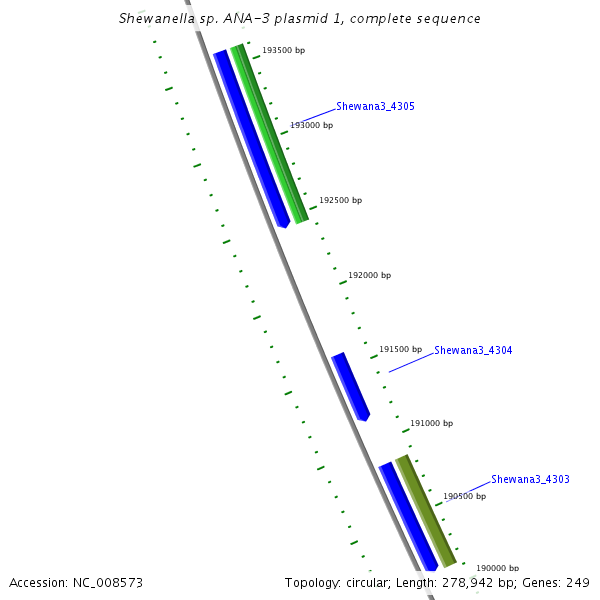 Shewanella sp. ANA-3 plasmid 1, complete sequence

193500 bp

Shewana3_4305

193000 bp

192500 bp

192000 bp

191500 bp

Shewana3_4304

191000 bp

Shewana3_4303

190500 bp

190000 bp

Accession: NC_008573

Topology: circular; Length: 278,942 bp; Genes: 249